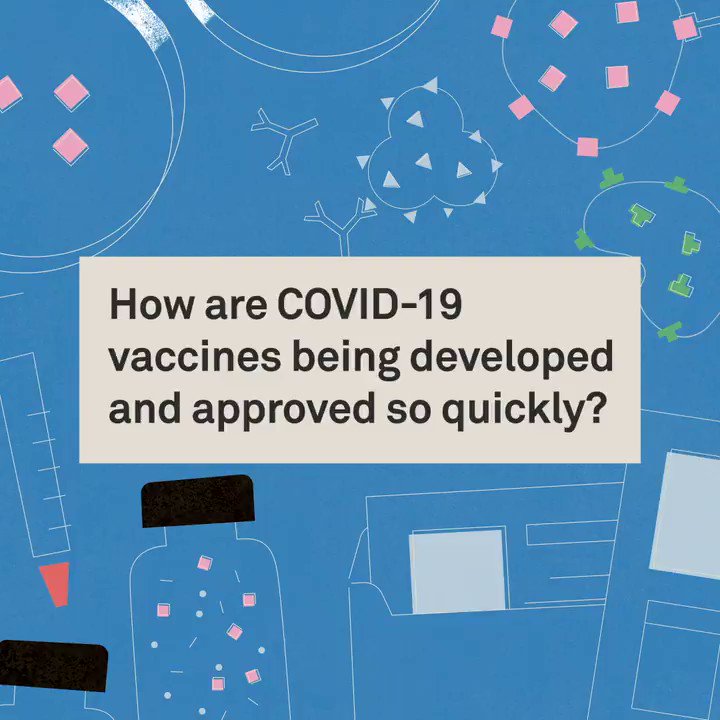 How are COVID-19 vaccines being developed and approved so quickly?